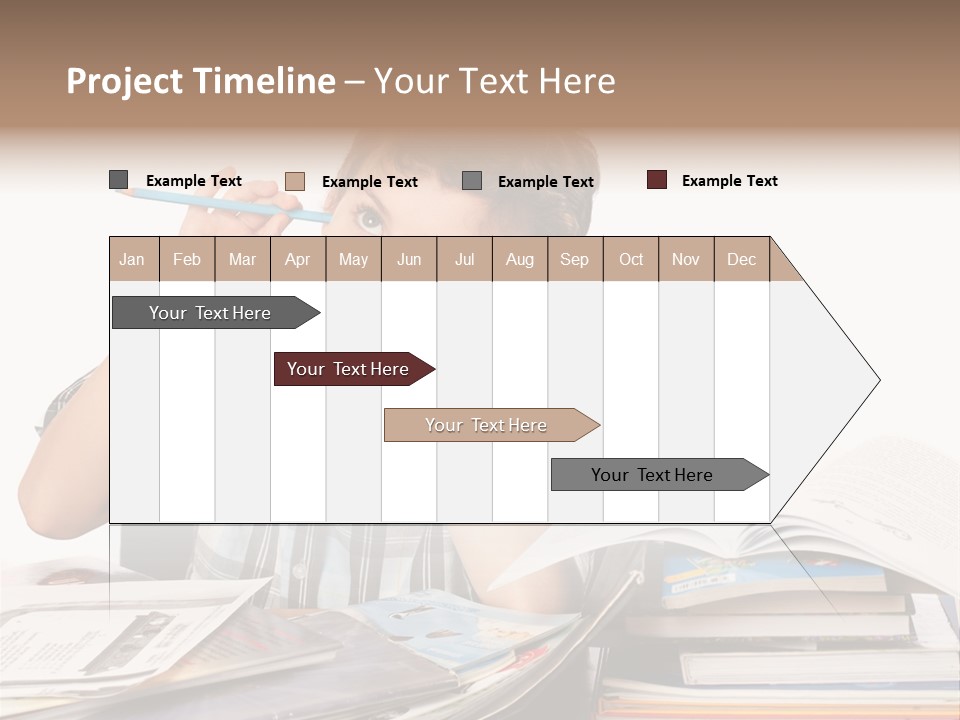 Project Timeline – Your Text Here

Example Text Example Text Example Text Example Text

| Jan | Feb | Mar | Apr | May | Jun | Jul | Aug | Sep | Oct | Nov | Dec |
|---|---|---|---|---|---|---|---|---|---|---|---|

Your Text Here

Your Text Here

Your Text Here

Your Text Here